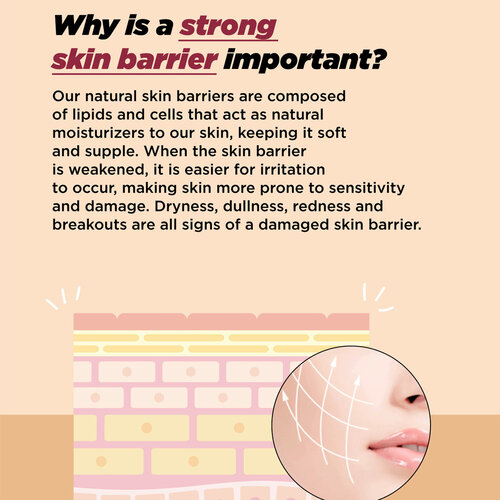 Why is a strong skin barrier important?

Our natural skin barriers are composed of lipids and cells that act as natural moisturizers to our skin, keeping it soft and supple. When the skin barrier is weakened, it is easier for irritation to occur, making skin more prone to sensitivity and damage. Dryness, dullness, redness and breakouts are all signs of a damaged skin barrier.